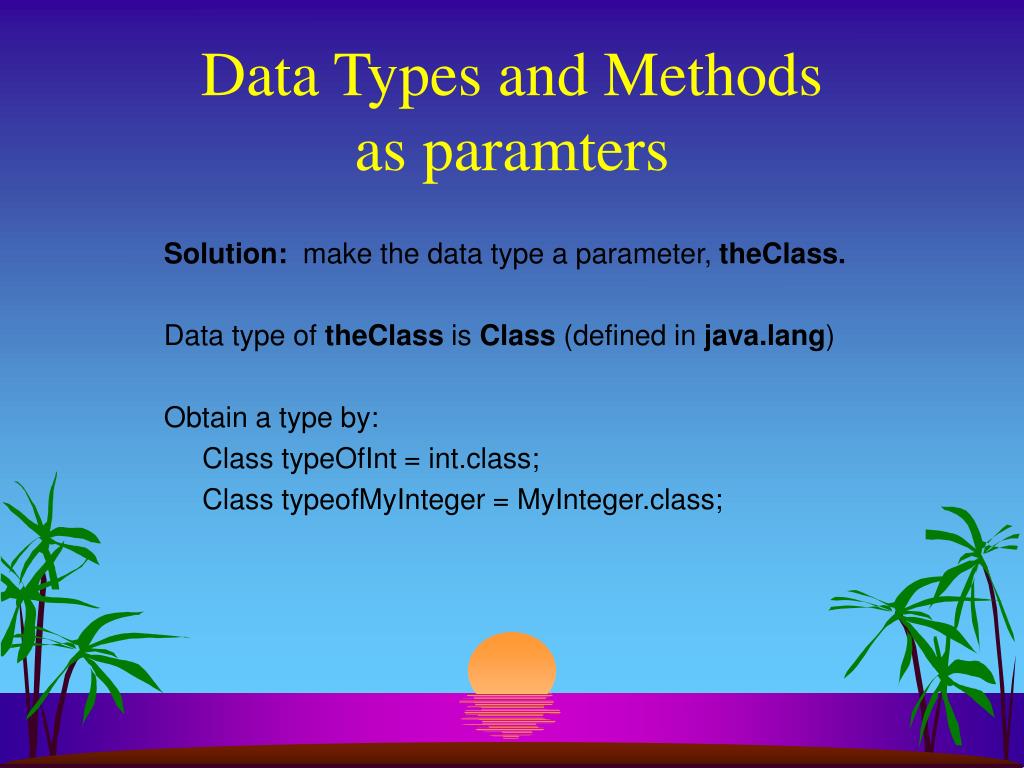 Data Types and Methods as paramters

Solution: make the data type a parameter, theClass.

Data type of theClass is Class (defined in java.lang)

Obtain a type by:
Class typeOfInt = int.class;
Class typeofMyInteger = MyInteger.class;